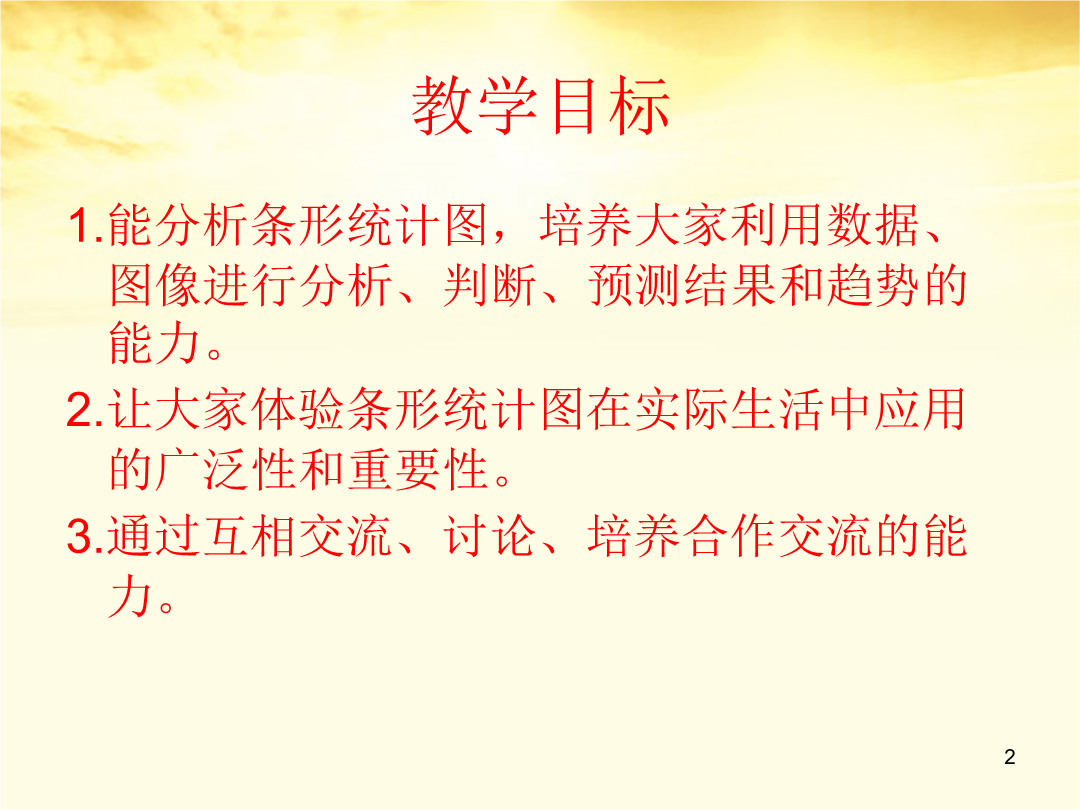 教学目标

1.能分析条形统计图，培养大家利用数据、图像进行分析、判断、预测结果和趋势的能力。

2.让大家体验条形统计图在实际生活中应用的广泛性和重要性。

3.通过互相交流、讨论、培养合作交流的能力。

2